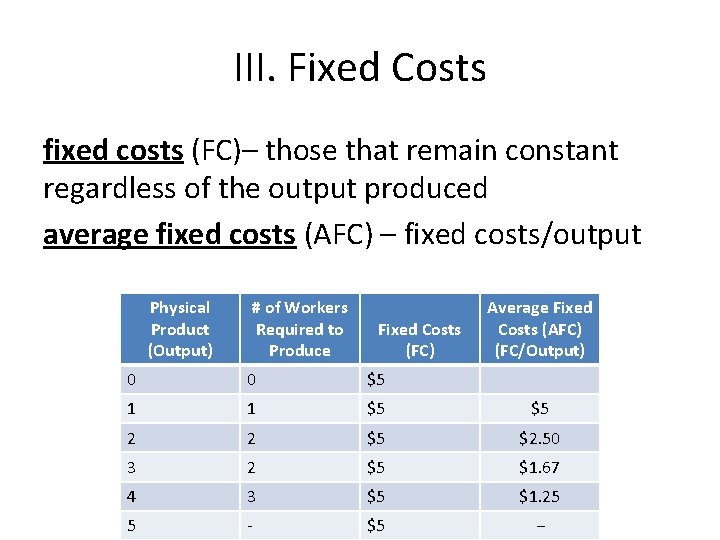 III. Fixed Costs

fixed costs (FC)– those that remain constant regardless of the output produced

average fixed costs (AFC) – fixed costs/output

| Physical Product (Output) | # of Workers Required to Produce | Fixed Costs (FC) | Average Fixed Costs (AFC) (FC/Output) |
|---|---|---|---|
| 0 | 0 | \$5 | |
| 1 | 1 | \$5 | \$5 |
| 2 | 2 | \$5 | \$2.50 |
| 3 | 2 | \$5 | \$1.67 |
| 4 | 3 | \$5 | \$1.25 |
| 5 | - | \$5 | – |